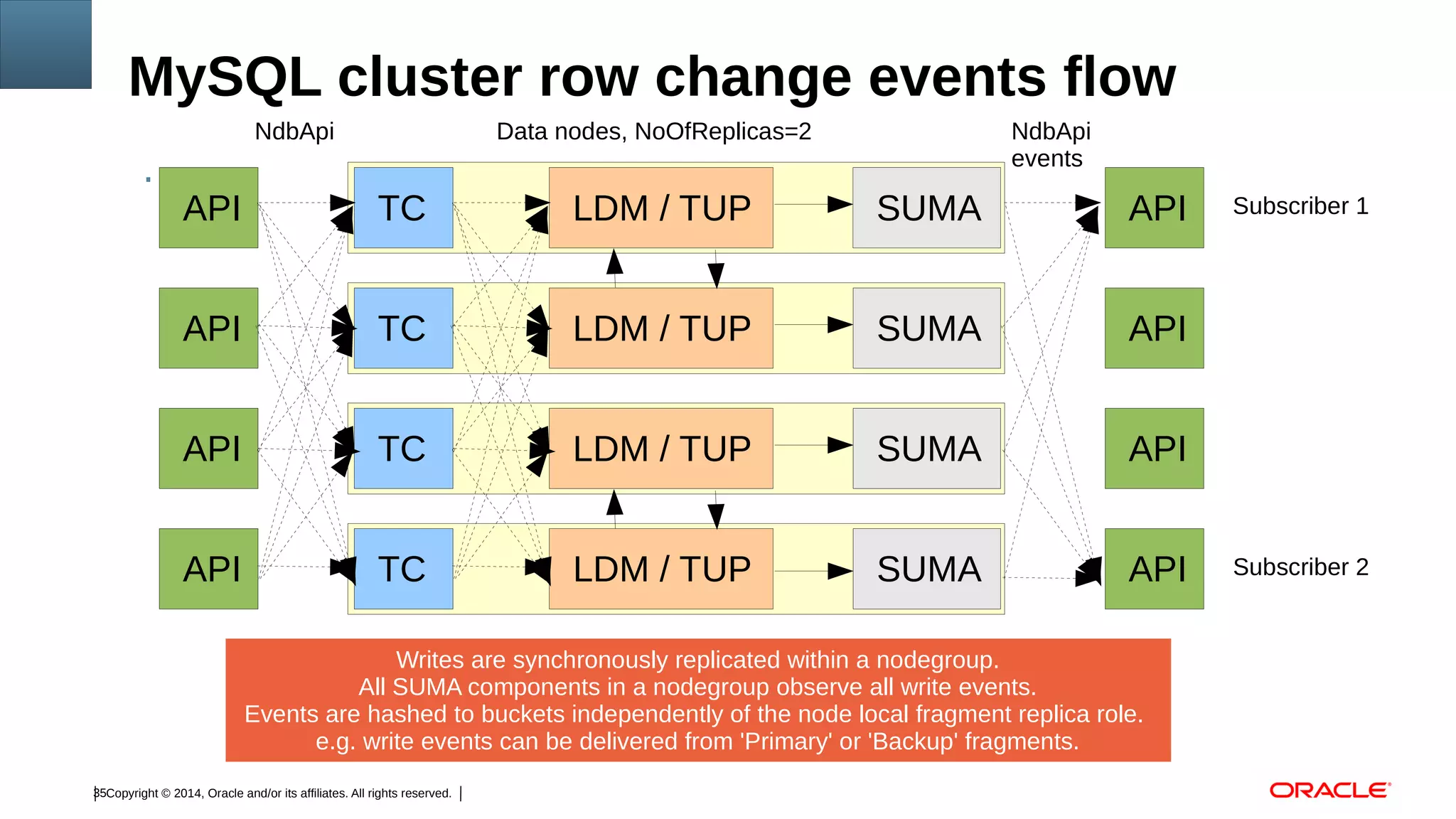 MySQL cluster row change events flow

NdbApi

Data nodes, NoOfReplicas=2

NdbApi events

API

TC

LDM / TUP

SUMA

API

Subscriber 1

API

TC

LDM / TUP

SUMA

API

API

TC

LDM / TUP

SUMA

API

API

TC

LDM / TUP

SUMA

API

Subscriber 2

Writes are synchronously replicated within a nodegroup.
All SUMA components in a nodegroup observe all write events.
Events are hashed to buckets independently of the node local fragment replica role.
e.g. write events can be delivered from 'Primary' or 'Backup' fragments.

35 Copyright © 2014, Oracle and/or its affiliates. All rights reserved. |

ORACLE